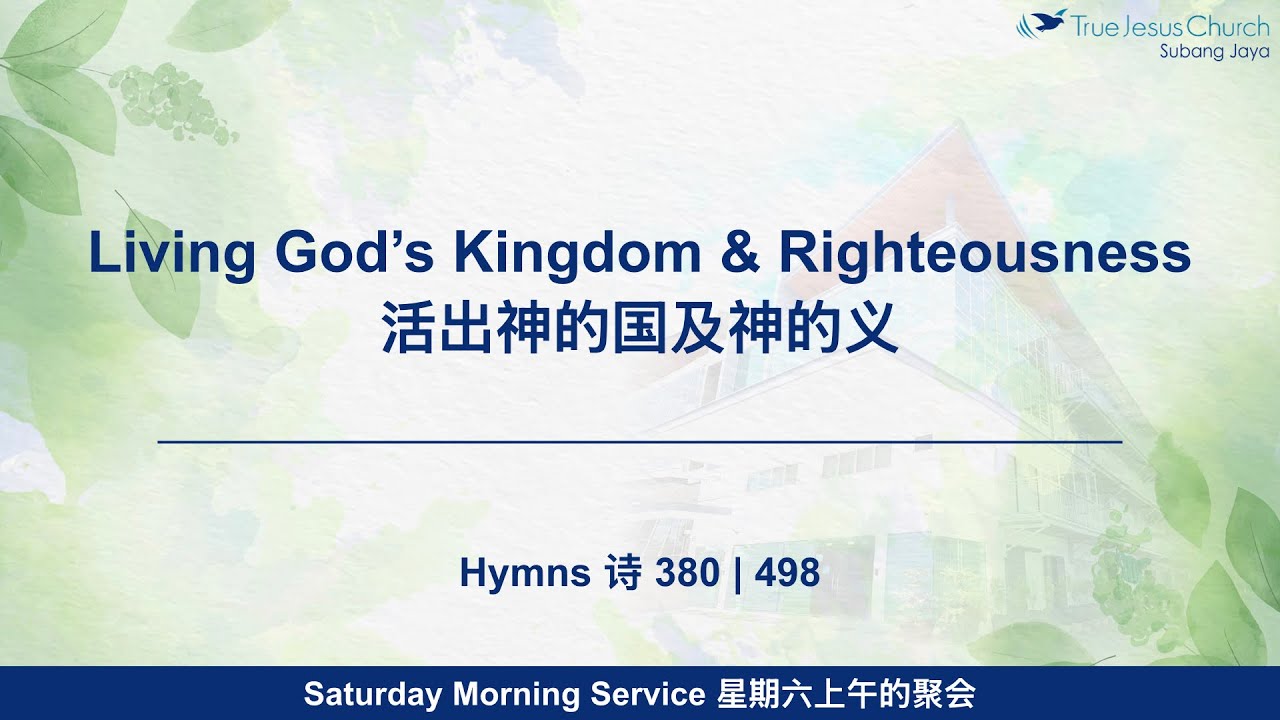 True Jesus Church
Subang Jaya

Living God's Kingdom & Righteousness
活出神的国及神的义

Hymns 诗 380 | 498

Saturday Morning Service 星期六上午的聚会